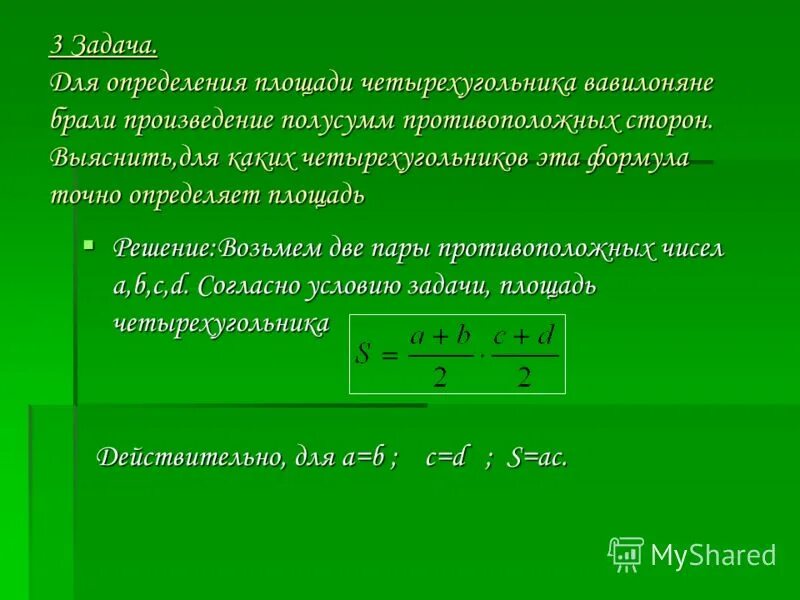 3 Задача.
Для определения площади четырехугольника вавилоняне брали произведение полусумм противоположных сторон. Выяснить,для каких четырехугольников эта формула точно определяет площадь

Решение:Возьмем две пары противоположных чисел a,b,c,d. Согласно условию задачи, площадь четырехугольника $S = \frac{a+b}{2} \cdot \frac{c+d}{2}$

Действительно, для a=b ; c=d ; S=ac.

MyShared